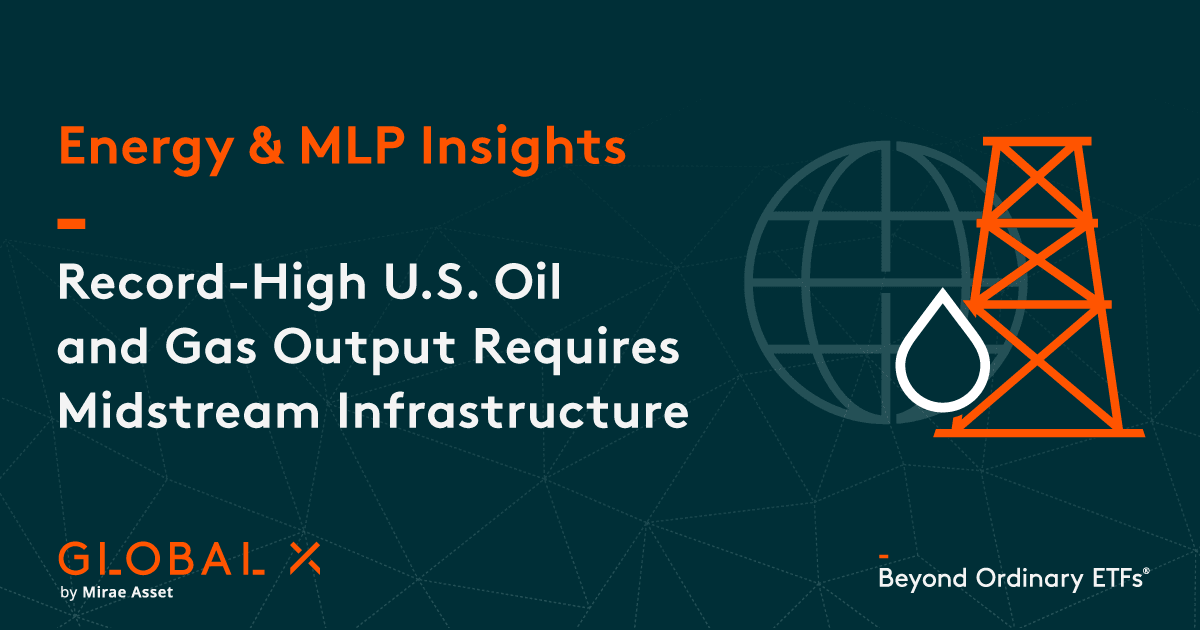 Energy & MLP Insights

Record-High U.S. Oil and Gas Output Requires Midstream Infrastructure

GLOBAL X
by Mirae Asset

Beyond Ordinary ETFs®